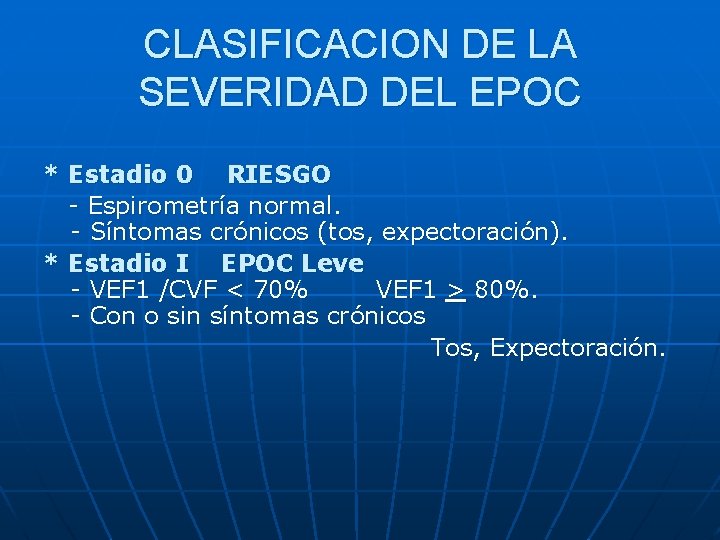 CLASIFICACION DE LA SEVERIDAD DEL EPOC

* Estadio 0 RIESGO
- Espirometría normal.
- Síntomas crónicos (tos, expectoración).

* Estadio I EPOC Leve
- VEF1 /CVF < 70% VEF1 $\geq$ 80%.
- Con o sin síntomas crónicos
Tos, Expectoración.